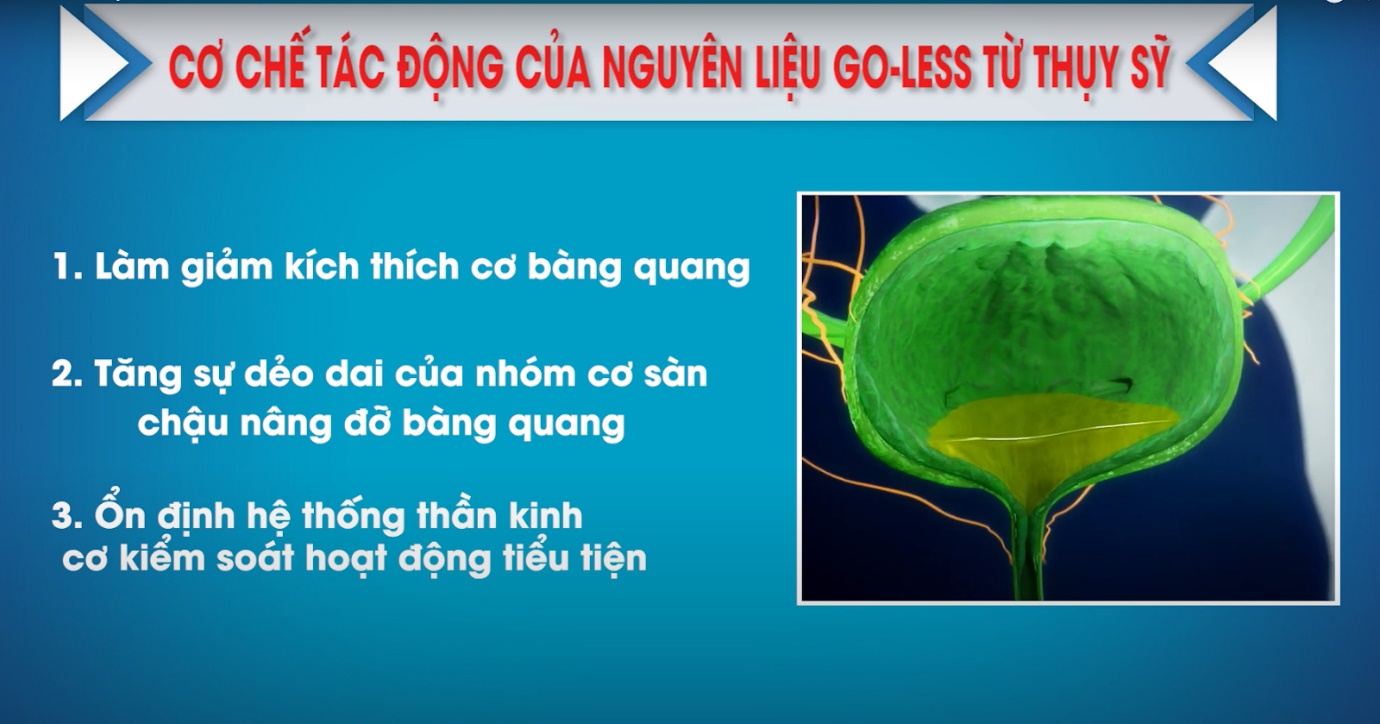 CƠ CHẾ TÁC ĐỘNG CỦA NGUYÊN LIỆU GO-LESS TỪ THỤY SỸ

1. Làm giảm kích thích cơ bàng quang

2. Tăng sự dẻo dai của nhóm cơ sàn chậu nâng đỡ bàng quang

3. Ổn định hệ thống thần kinh cơ kiểm soát hoạt động tiểu tiện